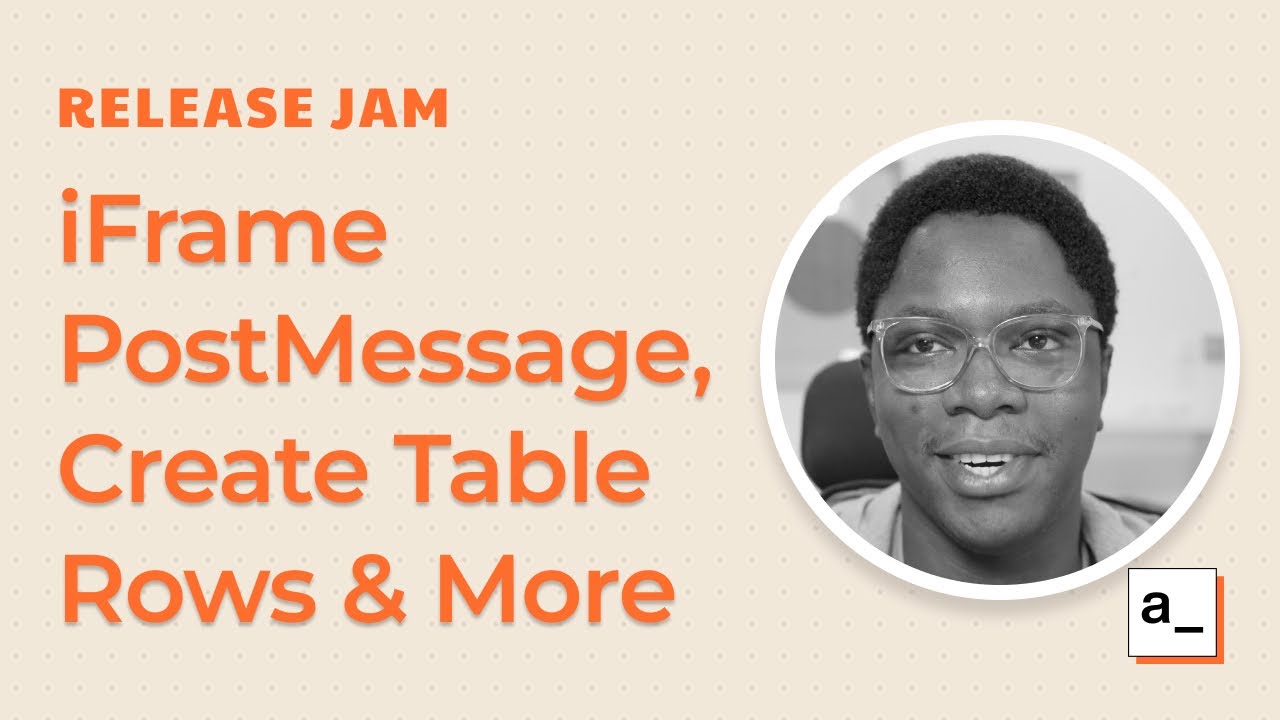 RELEASE JAM

iFrame PostMessage, Create Table Rows & More

a_